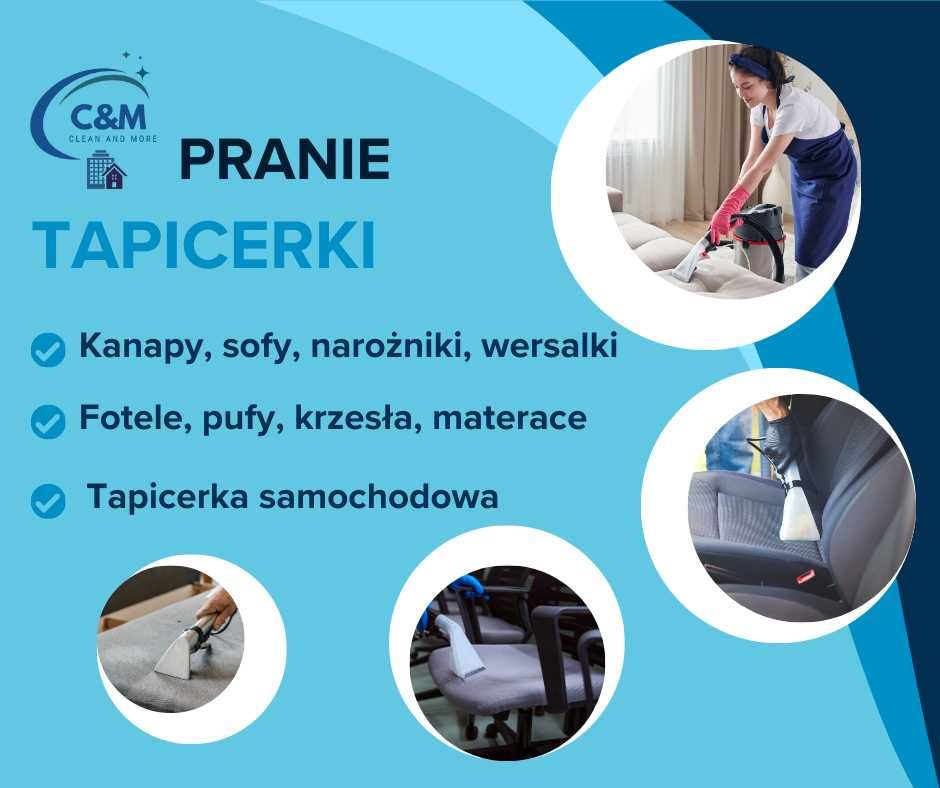 C&M
CLEAN AND MORE

PRANIE

TAPICERKI

Kanapy, sofy, narożniki, wersalki

Fotele, pufy, krzesła, materace

Tapicerka samochodowa